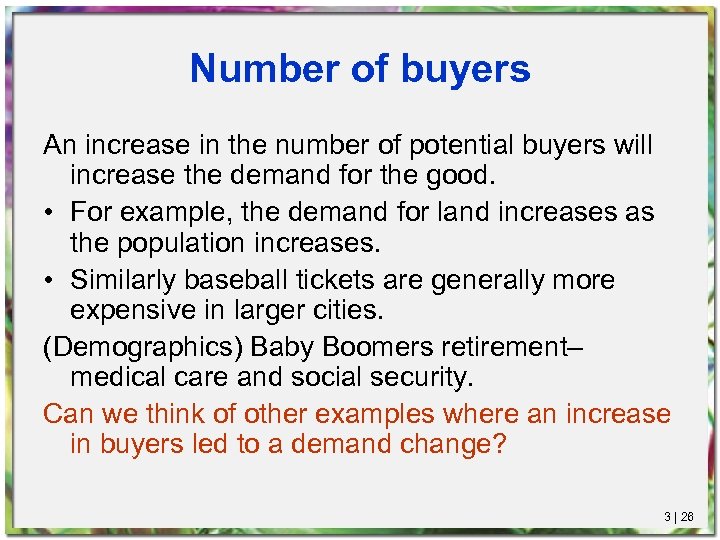 Number of buyers

An increase in the number of potential buyers will increase the demand for the good.

• For example, the demand for land increases as the population increases.

• Similarly baseball tickets are generally more expensive in larger cities.

(Demographics) Baby Boomers retirement– medical care and social security.

Can we think of other examples where an increase in buyers led to a demand change?

3 | 26